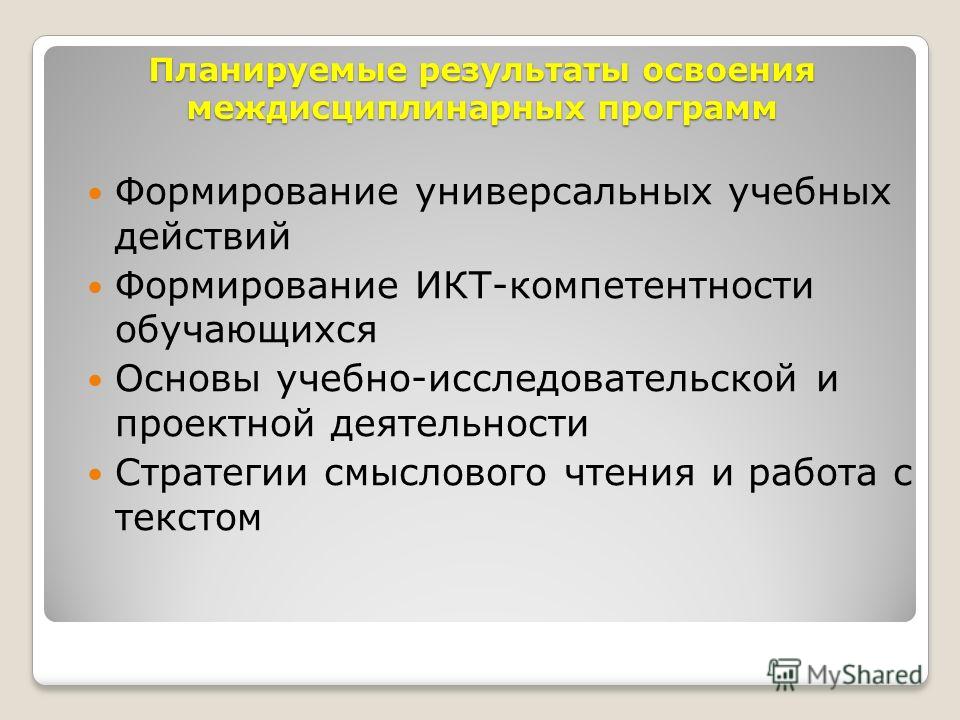 Планируемые результаты освоения междисциплинарных программ

Формирование универсальных учебных действий

Формирование ИКТ-компетентности обучающихся

Основы учебно-исследовательской и проектной деятельности

Стратегии смыслового чтения и работа с текстом

MyShared